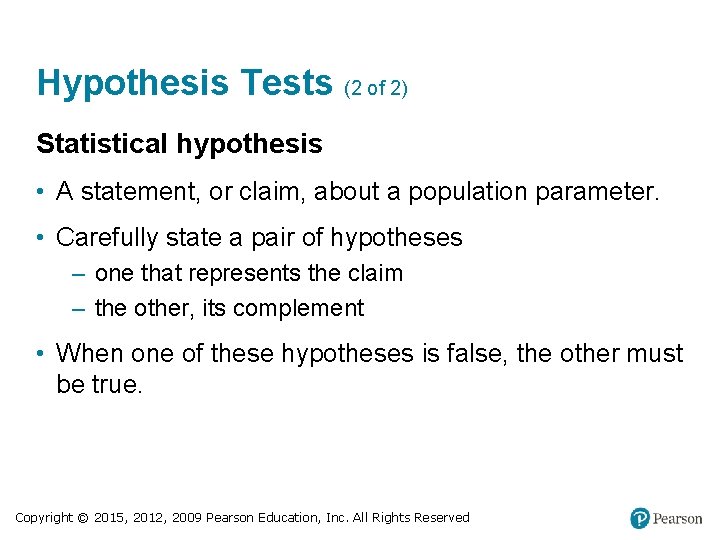 Hypothesis Tests (2 of 2)

Statistical hypothesis

• A statement, or claim, about a population parameter.

• Carefully state a pair of hypotheses
– one that represents the claim
– the other, its complement

• When one of these hypotheses is false, the other must be true.

Copyright © 2015, 2012, 2009 Pearson Education, Inc. All Rights Reserved

Pearson